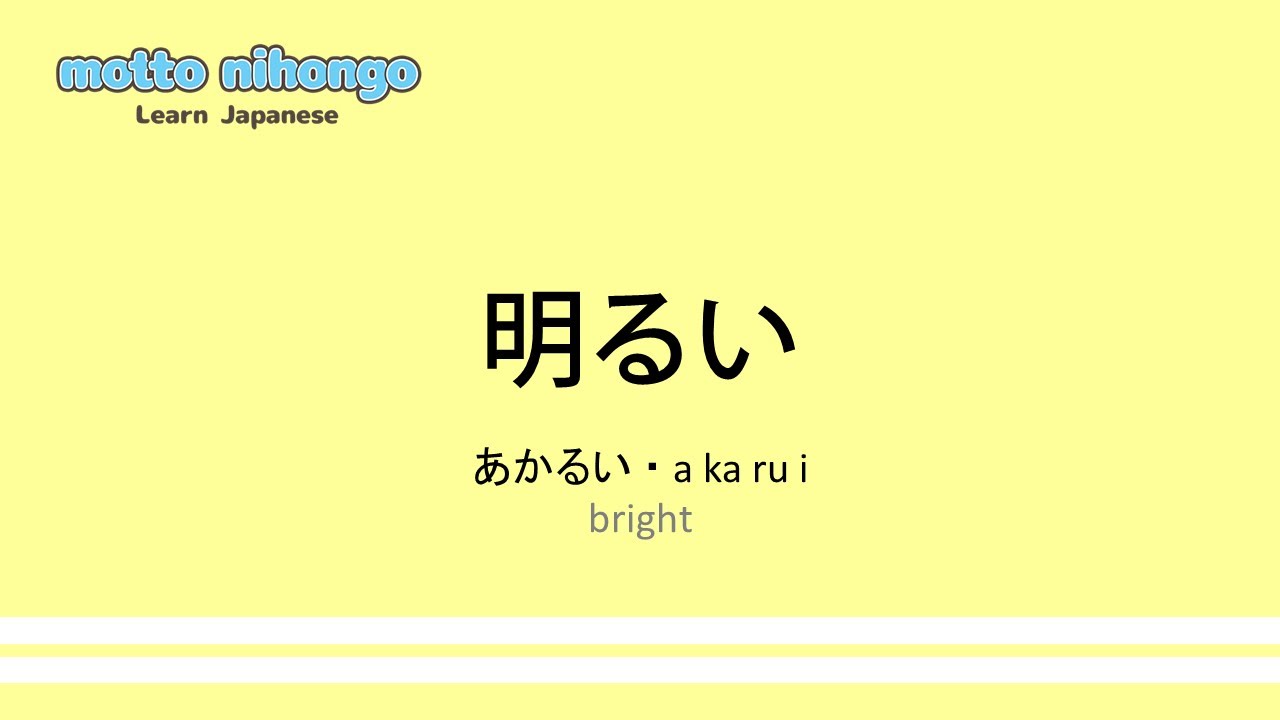 motto nihongo
Learn Japanese

明るい

あかるい・a ka ru i
bright